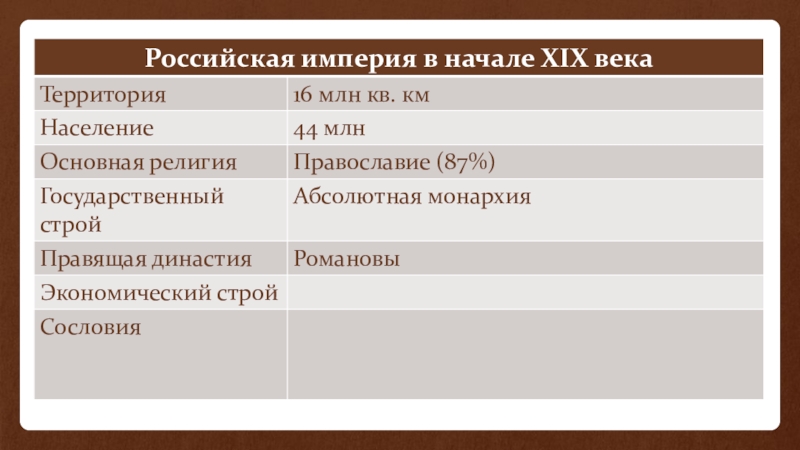 | Российская империя в начале XIX века | |
|---|---|
| Территория | 16 млн кв. км |
| Население | 44 млн |
| Основная религия | Православие (87%) |
| Государственный строй | Абсолютная монархия |
| Правящая династия | Романовы |
| Экономический строй | |
| Сословия | |